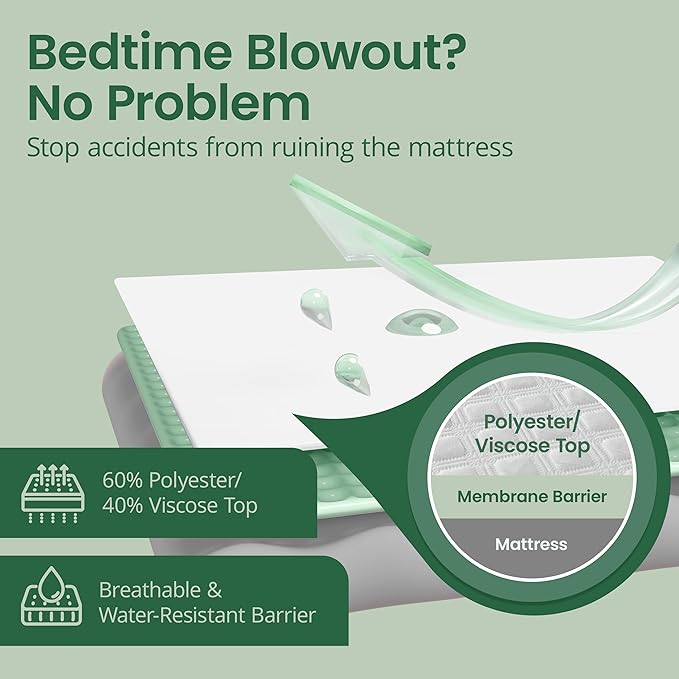 Bedtime Blowout?
No Problem
Stop accidents from ruining the mattress

Polyester/
Viscose Top

Membrane Barrier

Mattress

60% Polyester/
40% Viscose Top

Breathable &
Water-Resistant Barrier